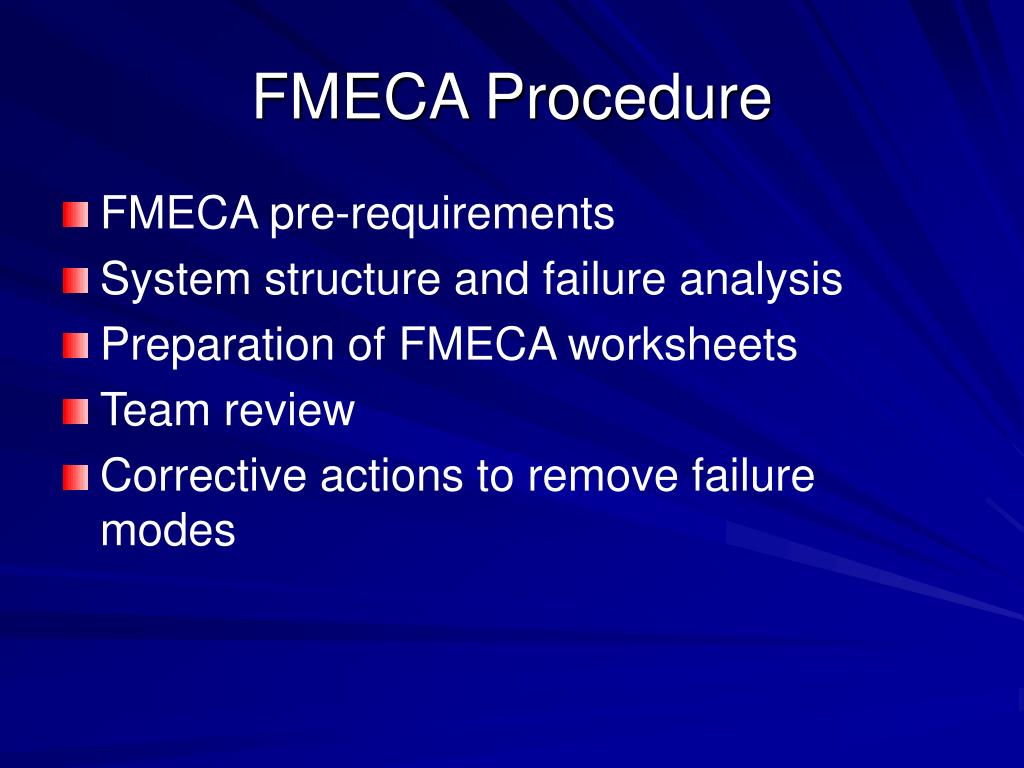 FMECA Procedure

FMECA pre-requirements

System structure and failure analysis

Preparation of FMECA worksheets

Team review

Corrective actions to remove failure modes